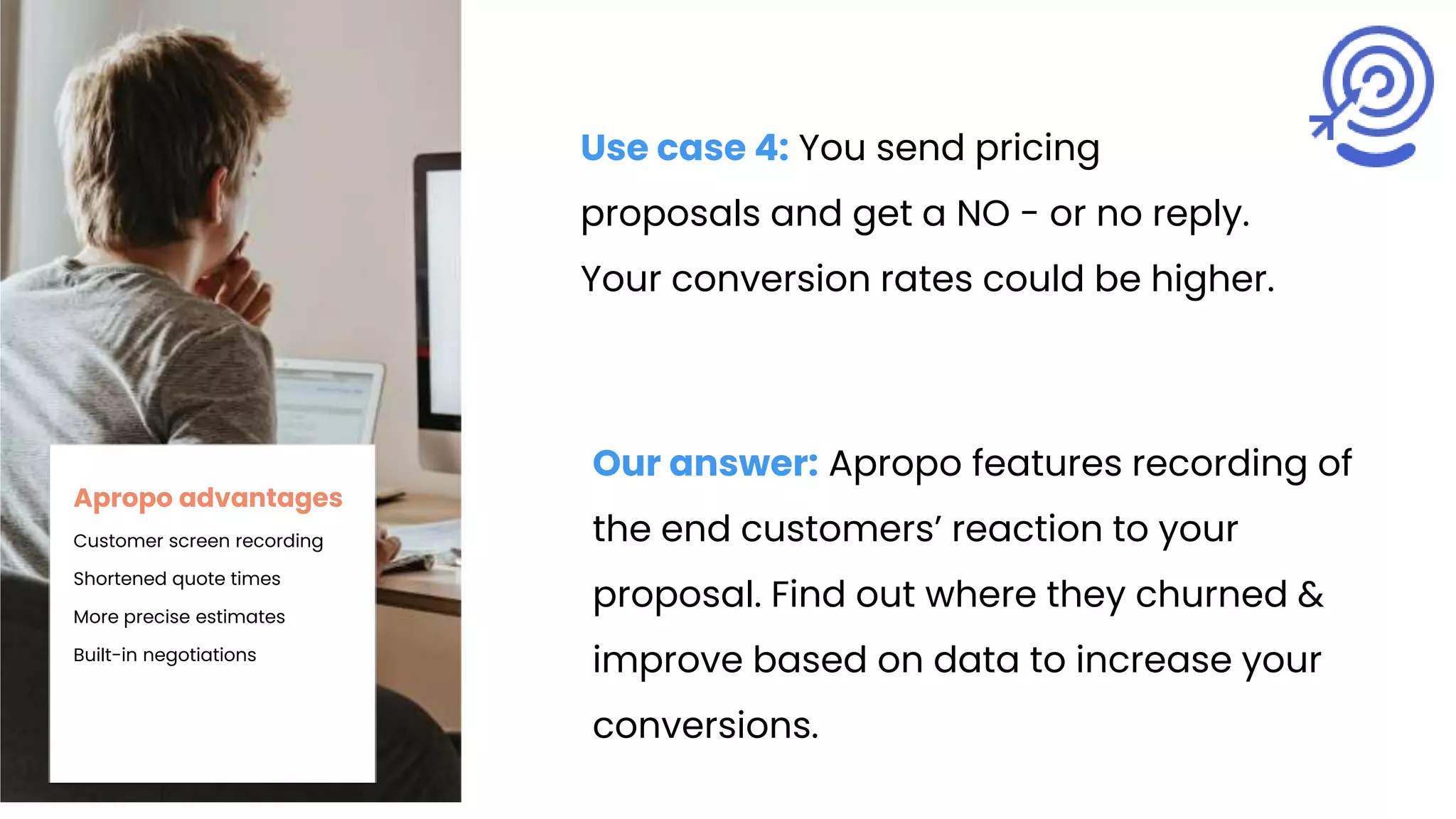 Use case 4: You send pricing proposals and get a NO - or no reply. Your conversion rates could be higher.

Our answer: Apropo features recording of the end customers' reaction to your proposal. Find out where they churned & improve based on data to increase your conversions.

Apropo advantages

Customer screen recording

Shortened quote times

More precise estimates

Built-in negotiations